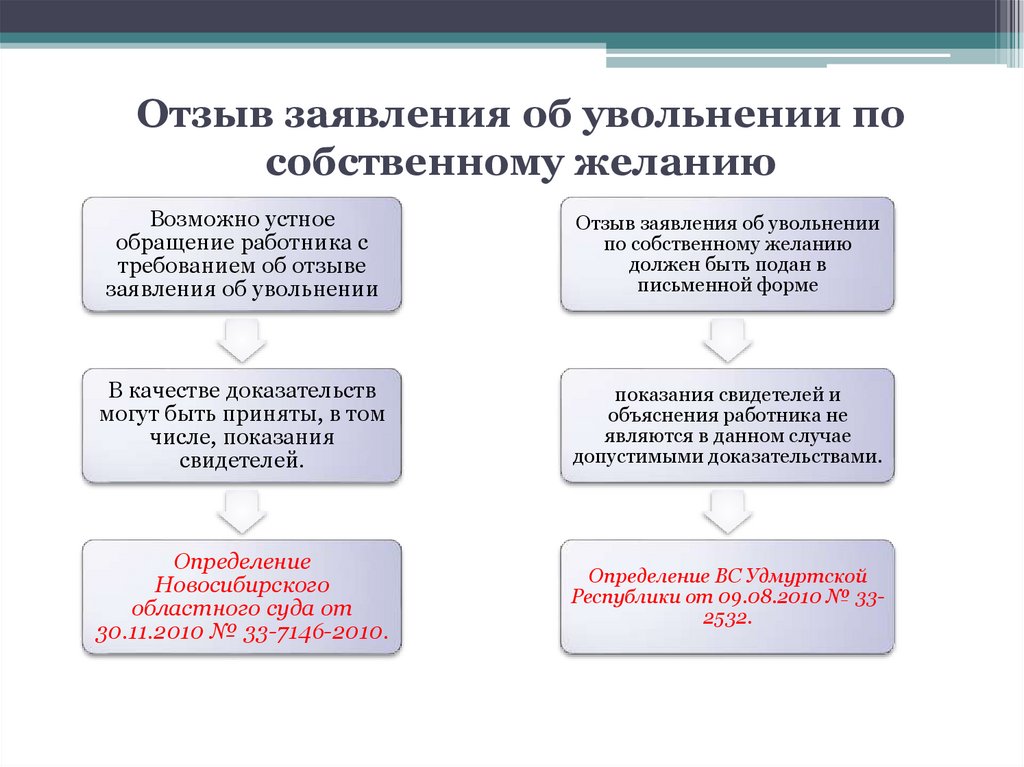 Отзыв заявления об увольнении по собственному желанию

Возможно устное обращение работника с требованием об отзыве заявления об увольнении

В качестве доказательств могут быть приняты, в том числе, показания свидетелей.

Определение Новосибирского областного суда от 30.11.2010 № 33-7146-2010.

Отзыв заявления об увольнении по собственному желанию должен быть подан в письменной форме

показания свидетелей и объяснения работника не являются в данном случае допустимыми доказательствами.

Определение ВС Удмуртской Республики от 09.08.2010 № 33-2532.